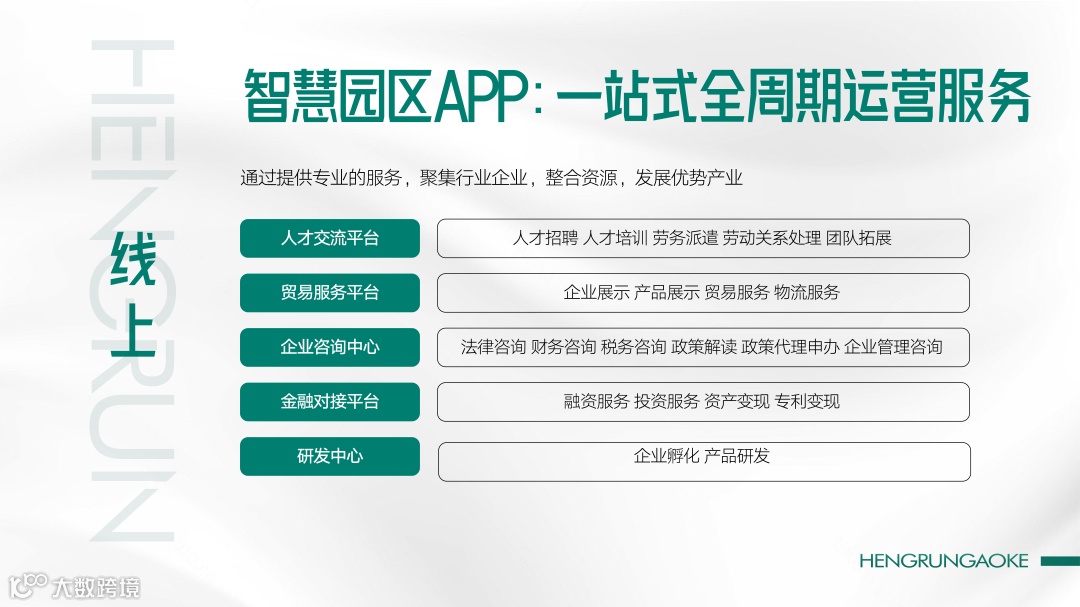 HENGRUN

线上

智慧园区APP：一站式全周期运营服务

通过提供专业的服务，聚集行业企业，整合资源，发展优势产业

| 人才交流平台 | 人才招聘 人才培训 劳务派遣 劳动关系处理 团队拓展 |
|---|---|
| 贸易服务平台 | 企业展示 产品展示 贸易服务 物流服务 |
| 企业咨询中心 | 法律咨询 财务咨询 税务咨询 政策解读 政策代理申办 企业管理咨询 |
| 金融对接平台 | 融资服务 投资服务 资产变现 专利变现 |
| 研发中心 | 企业孵化 产品研发 |

HENGRUNGAOKE

大数跨境